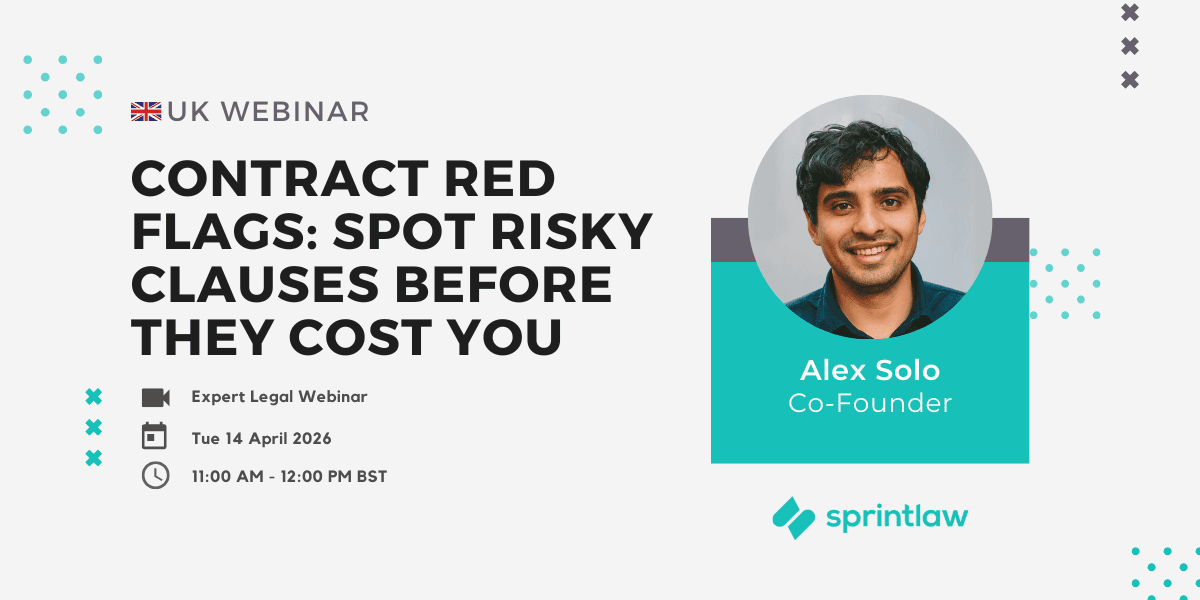 UK WEBINAR

CONTRACT RED FLAGS: SPOT RISKY CLAUSES BEFORE THEY COST YOU

Expert Legal Webinar

Tue 14 April 2026

11:00 AM - 12:00 PM BST

Alex Solo
Co-Founder

sprintlaw